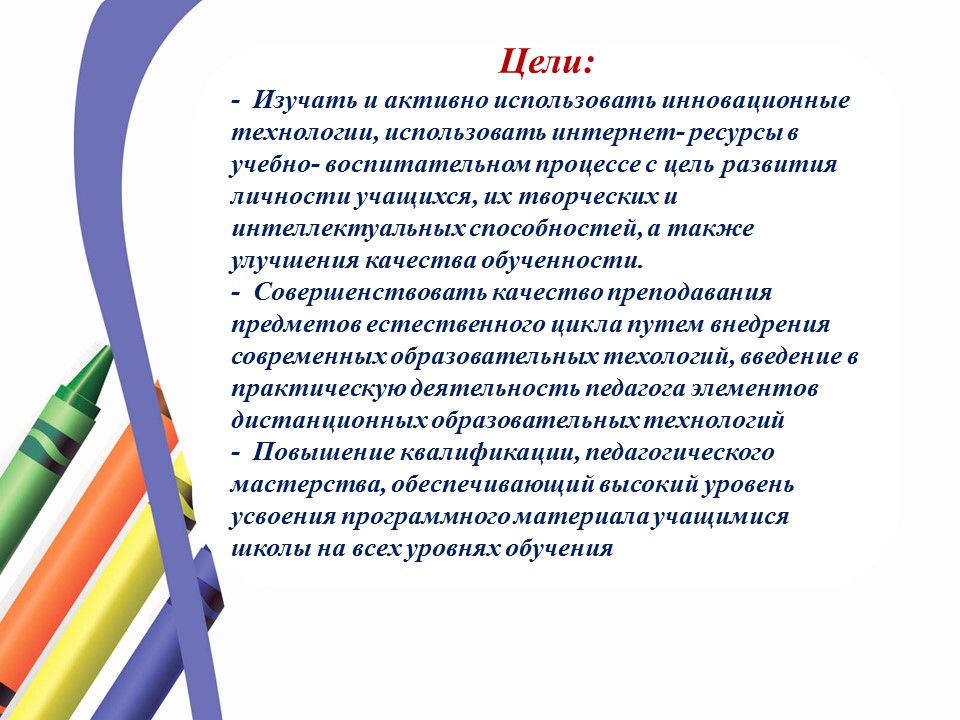 Цели:

- Изучать и активно использовать инновационные технологии, использовать интернет- ресурсы в учебно- воспитательном процессе с цель развития личности учащихся, их творческих и интеллектуальных способностей, а также улучшения качества обученности.
- Совершенствовать качество преподавания предметов естественного цикла путем внедрения современных образовательных техологий, введение в практическую деятельность педагога элементов дистанционных образовательных технологий
- Повышение квалификации, педагогического мастерства, обеспечивающий высокий уровень усвоения программного материала учащимися школы на всех уровнях обучения